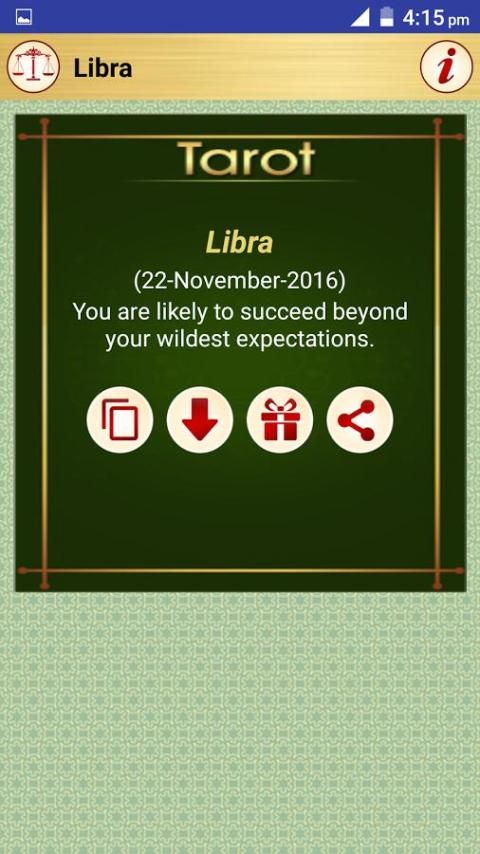 4:15 pm

Libra

i

Tarot

Libra

(22-November-2016)
You are likely to succeed beyond your wildest expectations.